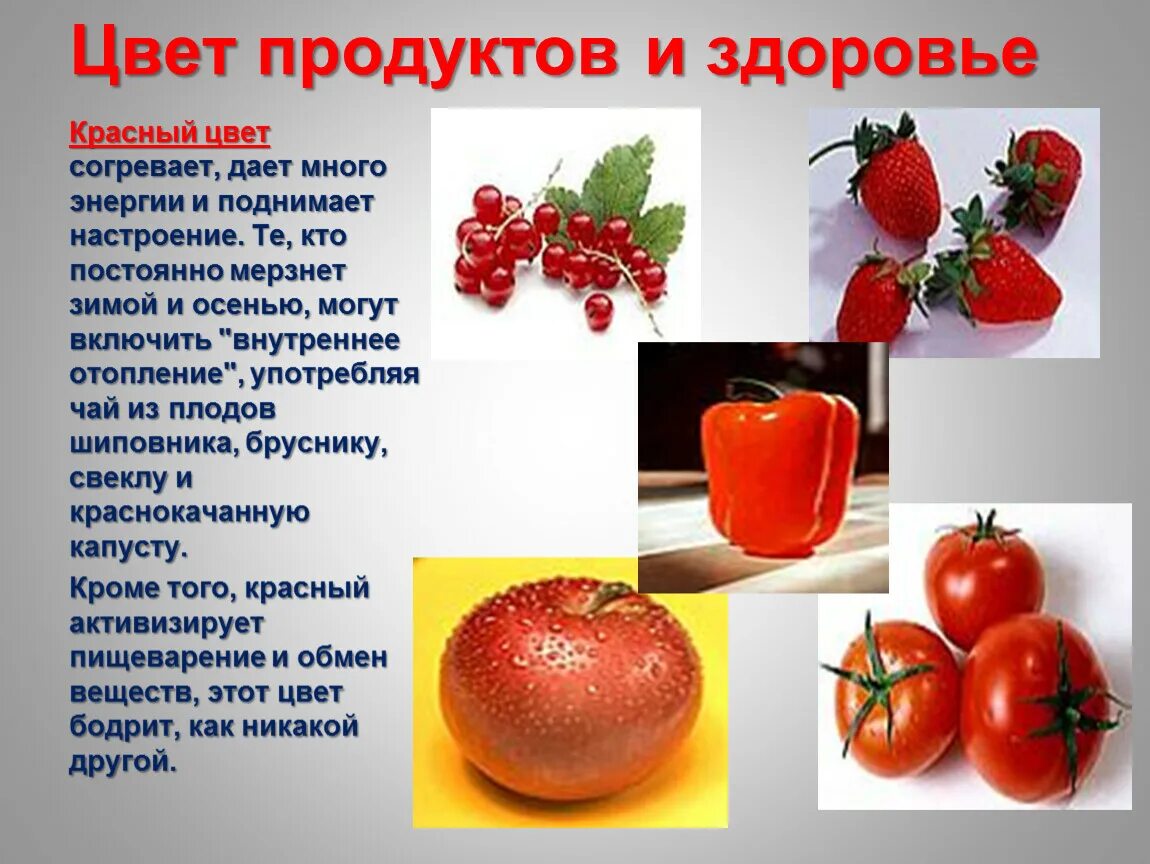 Цвет продуктов и здоровье

Красный цвет согревает, дает много энергии и поднимает настроение. Те, кто постоянно мерзнет зимой и осенью, могут включить "внутреннее отопление", употребляя чай из плодов шиповника, бруснику, свеклу и краснокачанную капусту.

Кроме того, красный активизирует пищеварение и обмен веществ, этот цвет бодрит, как никакой другой.